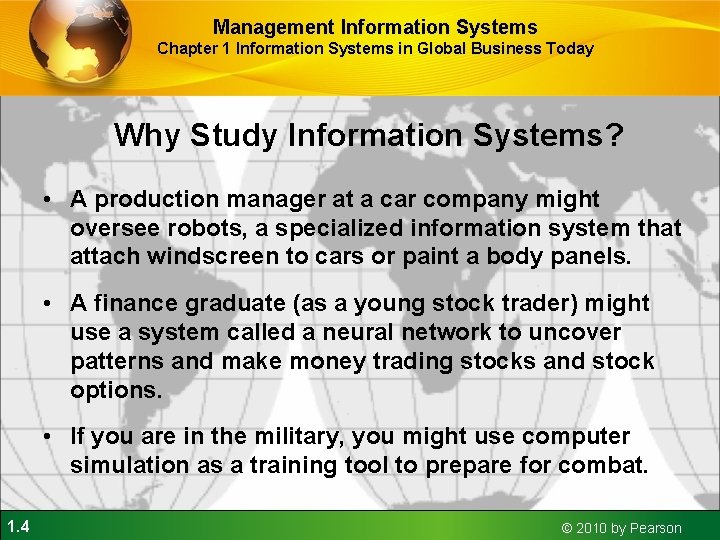 Management Information Systems
Chapter 1 Information Systems in Global Business Today

Why Study Information Systems?

• A production manager at a car company might oversee robots, a specialized information system that attach windscreen to cars or paint a body panels.

• A finance graduate (as a young stock trader) might use a system called a neural network to uncover patterns and make money trading stocks and stock options.

• If you are in the military, you might use computer simulation as a training tool to prepare for combat.

1.4

© 2010 by Pearson